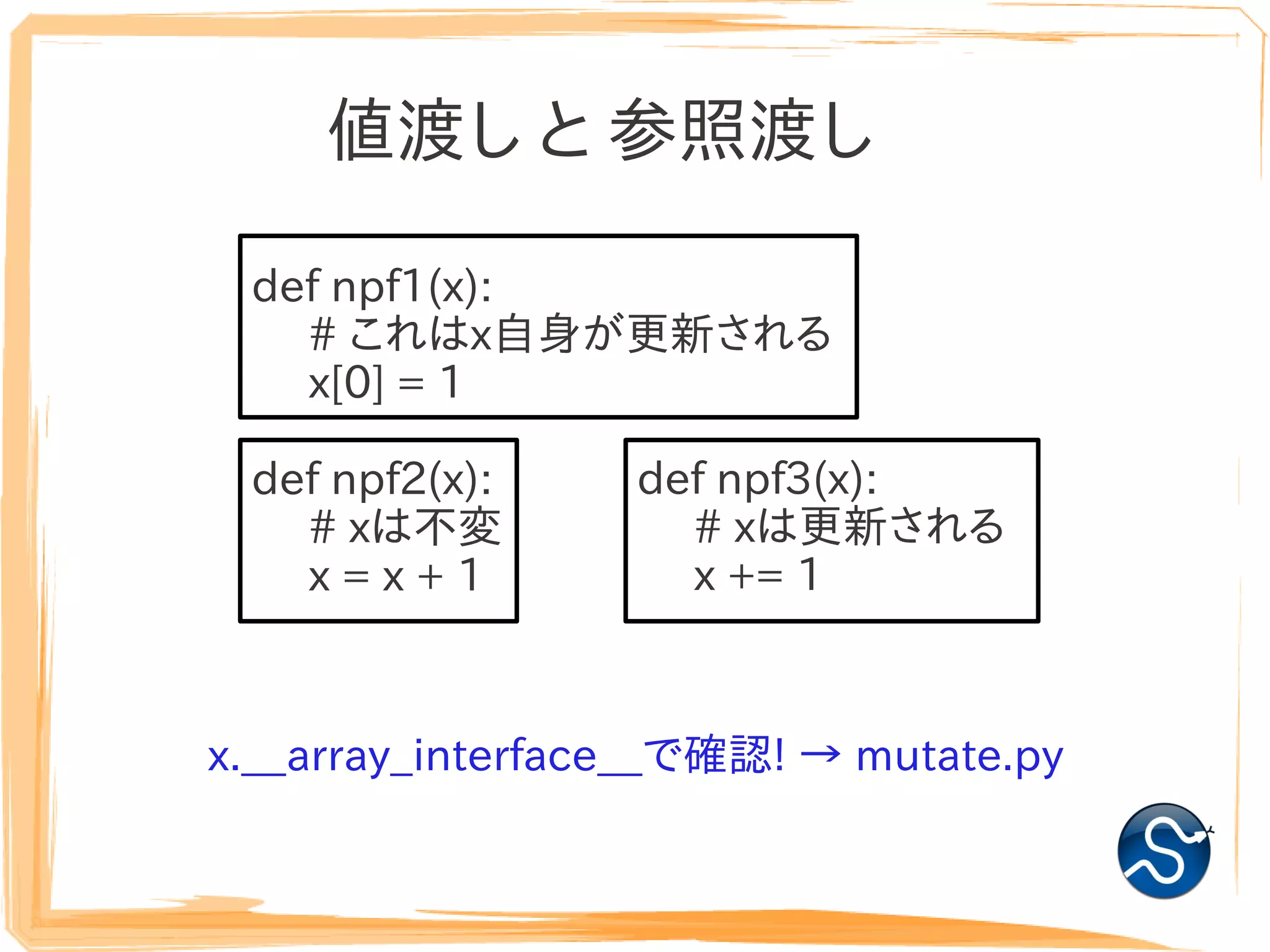 値渡しと 参照渡し

def npf1(x):
    # これはx自身が更新される
    x[0] = 1

def npf2(x):
    # xは不変
    x = x + 1

def npf3(x):
    # xは更新される
    x += 1

x.__array_interface__で確認! → mutate.py